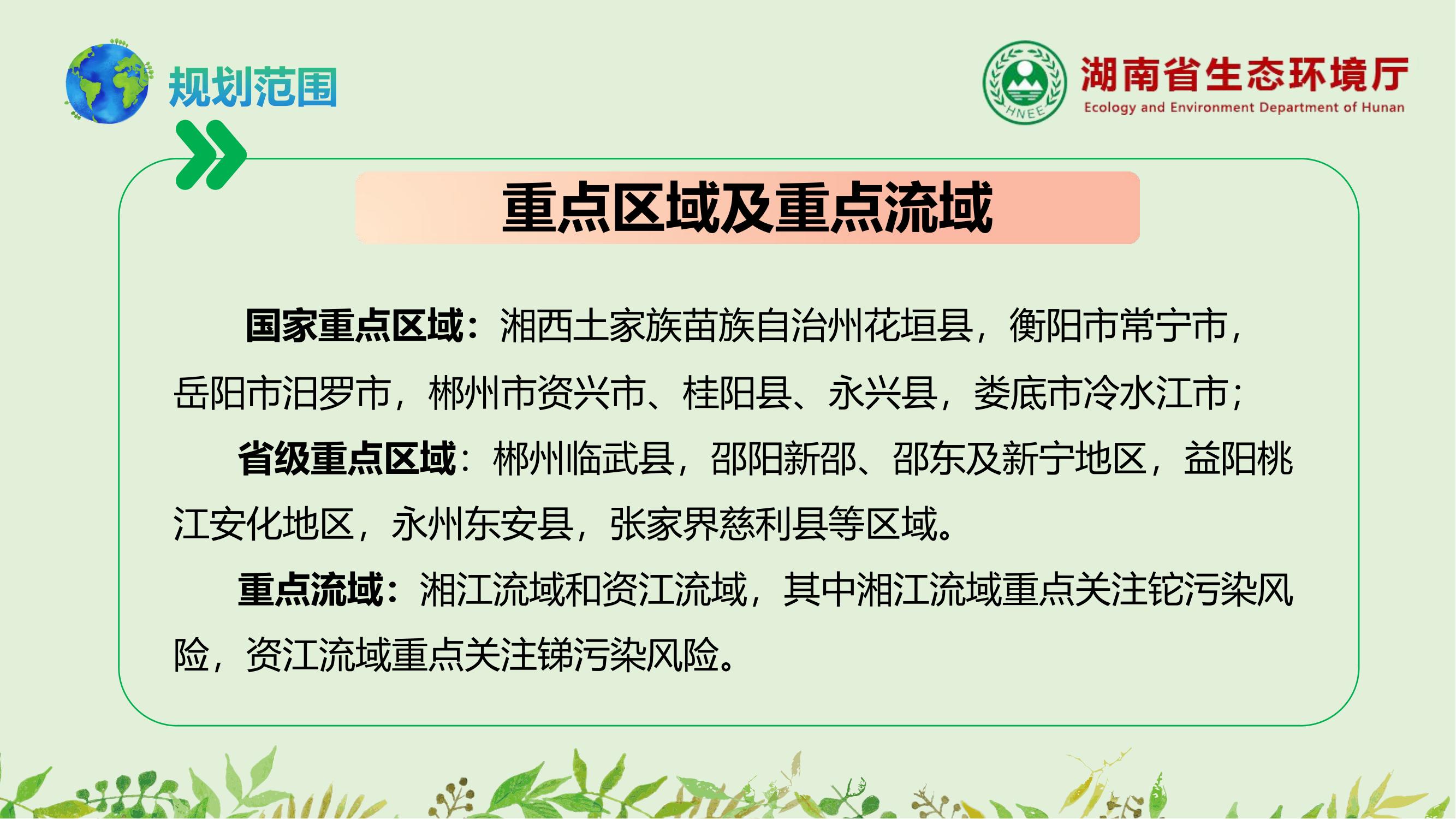 规划范围

HNEE

湖南省生态环境厅
Ecology and Environment Department of Hunan

重点区域及重点流域

国家重点区域：湘西土家族苗族自治州花垣县，衡阳市常宁市，岳阳市汨罗市，郴州市资兴市、桂阳县、永兴县，娄底市冷水江市；

省级重点区域：郴州临武县，邵阳新邵、邵东及新宁地区，益阳桃江安化地区，永州东安县，张家界慈利县等区域。

重点流域：湘江流域和资江流域，其中湘江流域重点关注铊污染风险，资江流域重点关注锑污染风险。